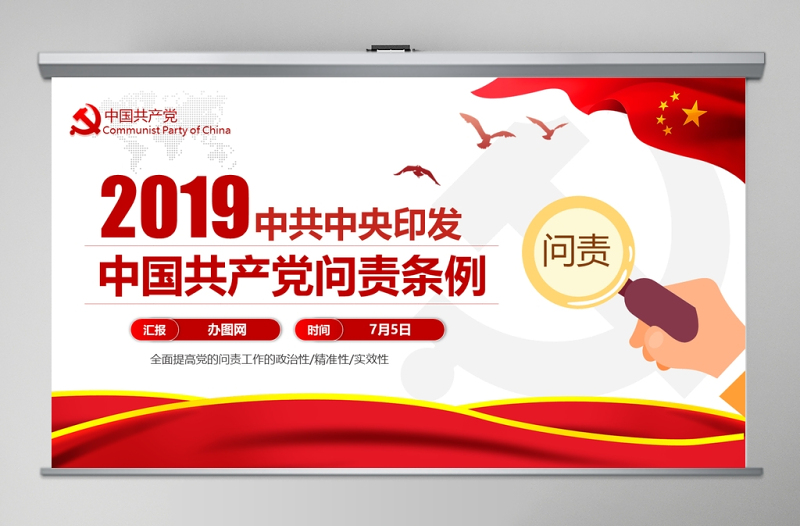 中国共产党
Communist Party of China

2019 中共中央印发
中国共产党问责条例

问责

汇报 办图网 时间 7月5日

全面提高党的问责工作的政治性/精准性/实效性